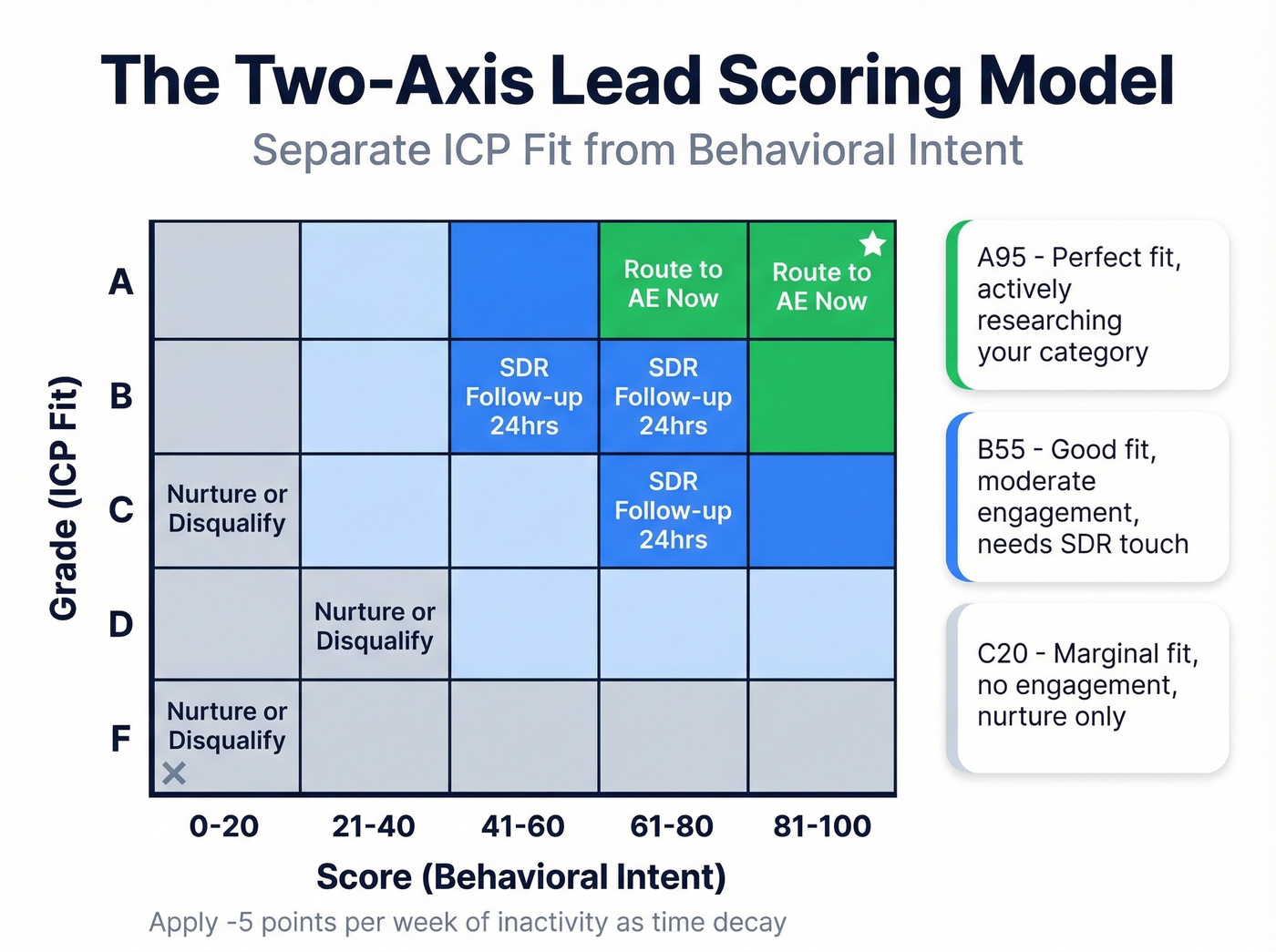 The Two-Axis Lead Scoring Model

Separate ICP Fit from Behavioral Intent

Grade (ICP Fit)

| | 0-20 | 21-40 | 41-60 | 61-80 | 81-100 |
|---|---|---|---|---|---|
| A | | | | Route to AE Now | Route to AE Now |
| B | | | SDR Follow-up 24hrs | SDR Follow-up 24hrs | |
| C | Nurture or Disqualify | | | SDR Follow-up 24hrs | |
| D | | Nurture or Disqualify | | | |
| F | Nurture or Disqualify | | | | |

Score (Behavioral Intent)

Apply -5 points per week of inactivity as time decay

A95 - Perfect fit, actively researching your category

B55 - Good fit, moderate engagement, needs SDR touch

C20 - Marginal fit, no engagement, nurture only